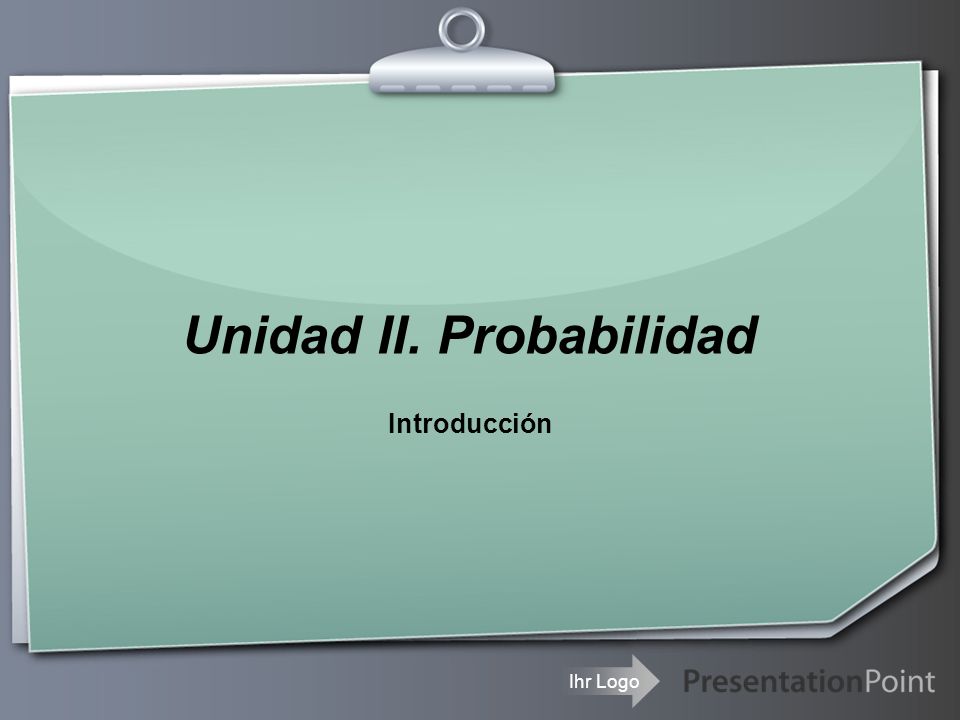 Unidad II. Probabilidad

Introducción

Ihr Logo

PresentationPoint